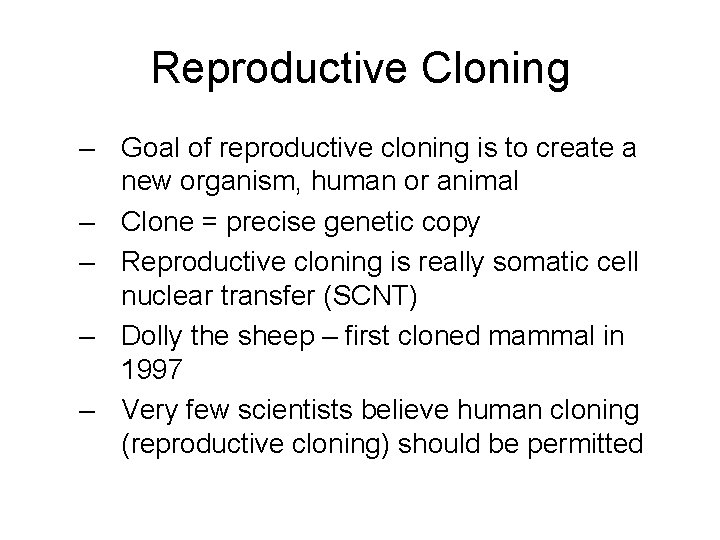 Reproductive Cloning

– Goal of reproductive cloning is to create a new organism, human or animal
– Clone = precise genetic copy
– Reproductive cloning is really somatic cell nuclear transfer (SCNT)
– Dolly the sheep – first cloned mammal in 1997
– Very few scientists believe human cloning (reproductive cloning) should be permitted